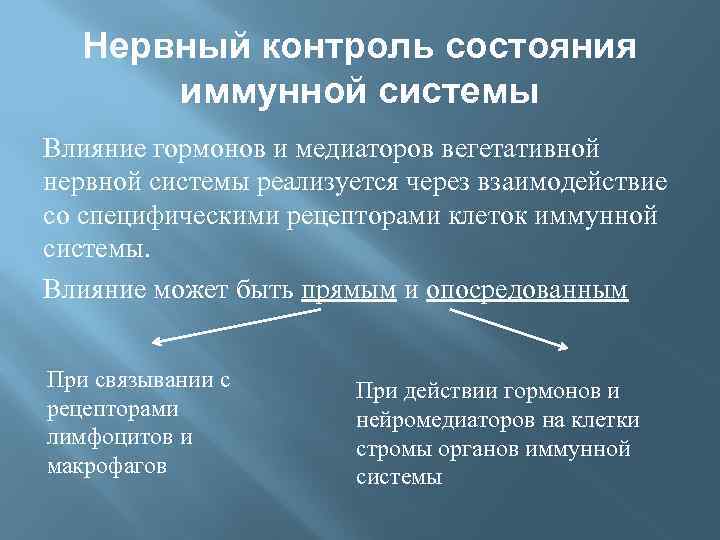 Нервный контроль состояния иммунной системы

Влияние гормонов и медиаторов вегетативной нервной системы реализуется через взаимодействие со специфическими рецепторами клеток иммунной системы.

Влияние может быть прямым и опосредованным

При связывании с рецепторами лимфоцитов и макрофагов

При действии гормонов и нейромедиаторов на клетки стромы органов иммунной системы